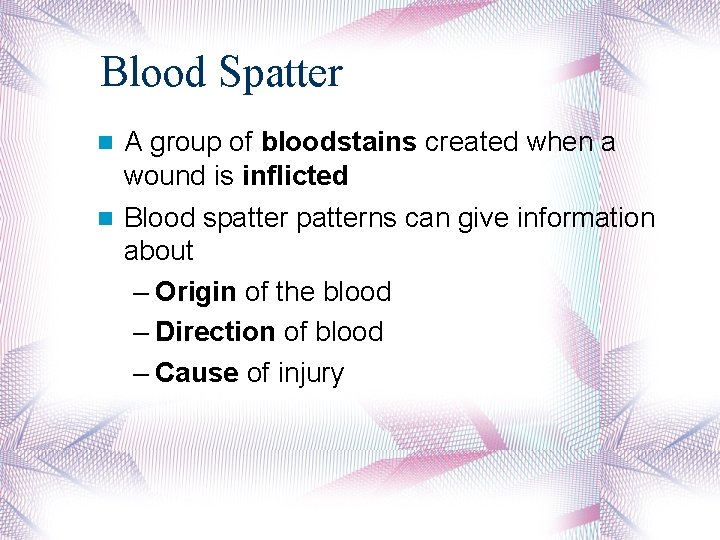 Blood Spatter

A group of bloodstains created when a wound is inflicted

Blood spatter patterns can give information about

– Origin of the blood

– Direction of blood

– Cause of injury